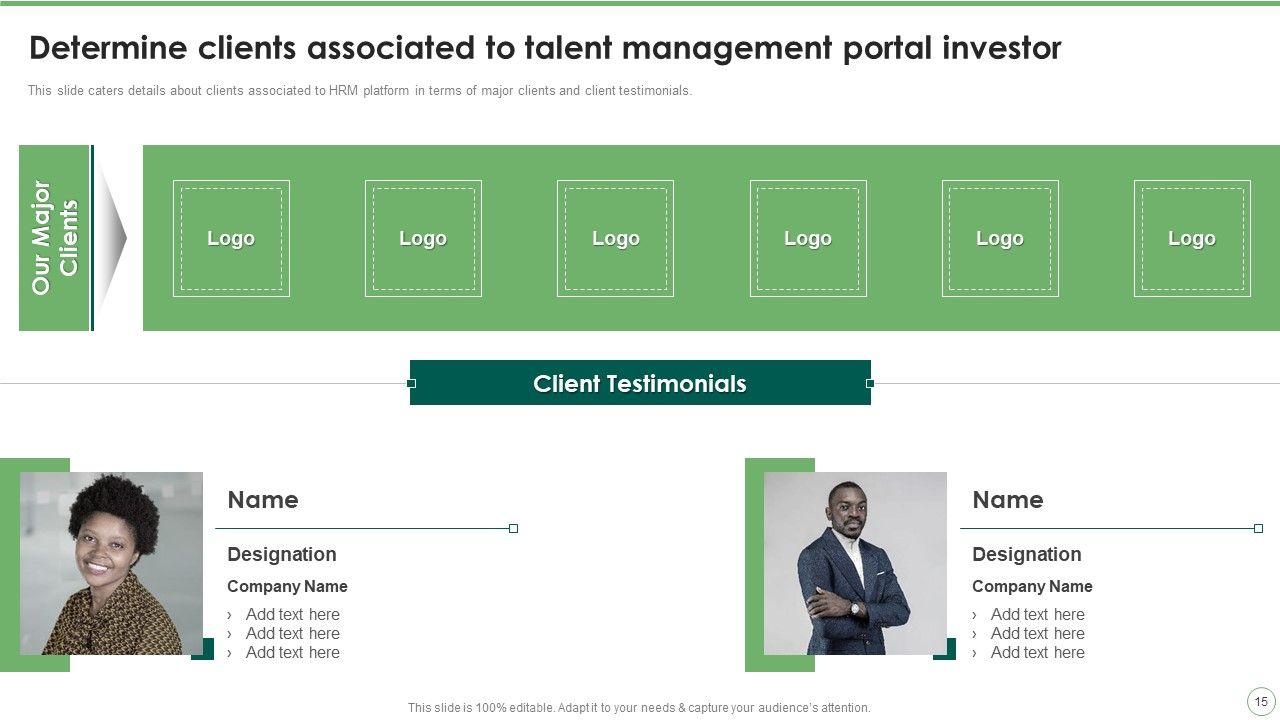 Determine clients associated to talent management portal investor

This slide caters details about clients associated to HRM platform in terms of major clients and client testimonials.

Our Major Clients

Logo

Logo

Logo

Logo

Logo

Logo

Client Testimonials

Name

Designation

Company Name

› Add text here
› Add text here
› Add text here

Name

Designation

Company Name

› Add text here
› Add text here
› Add text here

This slide is 100% editable. Adapt it to your needs & capture your audience's attention.

15